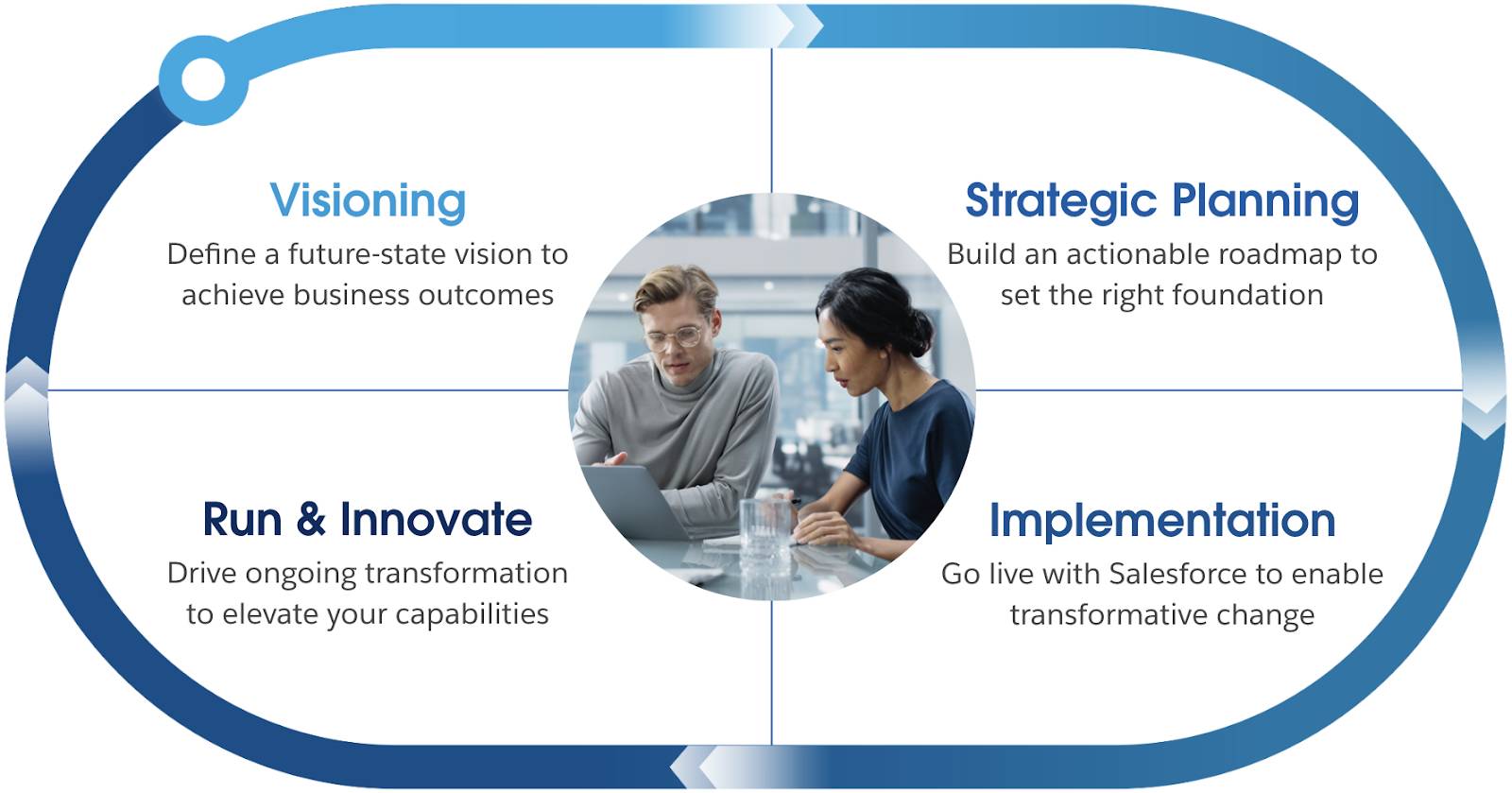 Visioning
Define a future-state vision to achieve business outcomes

Strategic Planning
Build an actionable roadmap to set the right foundation

Run & Innovate
Drive ongoing transformation to elevate your capabilities

Implementation
Go live with Salesforce to enable transformative change